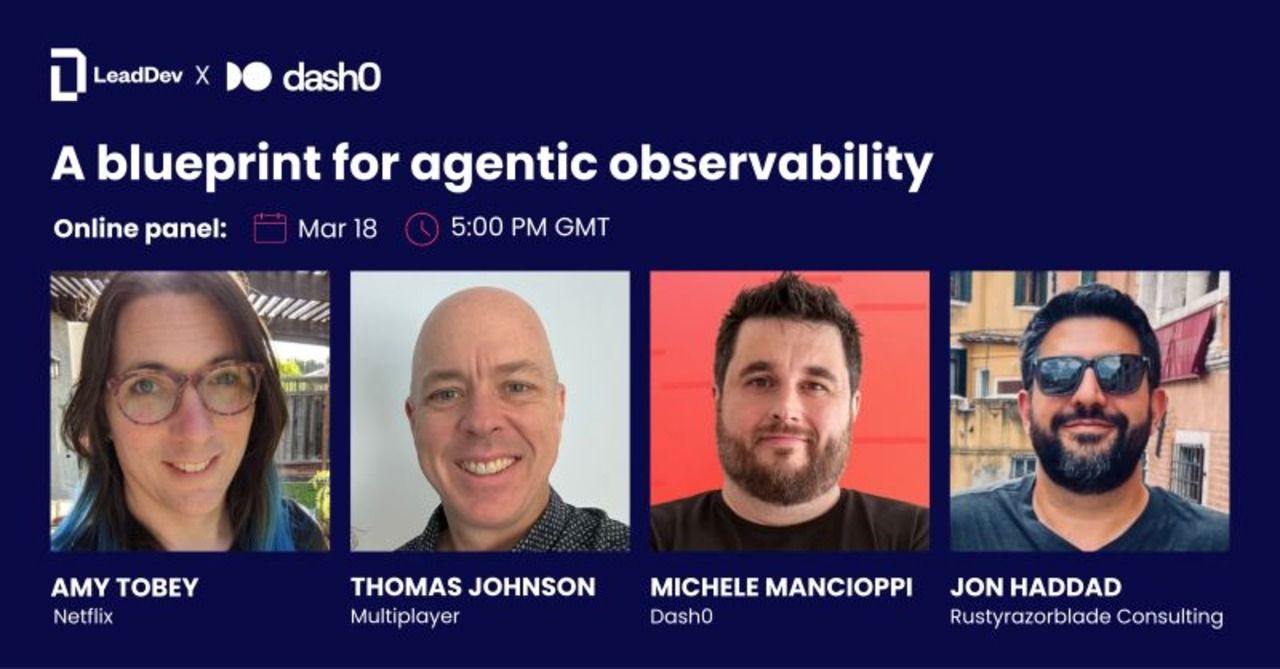 LeadDev X dash0

A blueprint for agentic observability

Online panel: Mar 18 5:00 PM GMT

AMY TOBEY
Netflix

THOMAS JOHNSON
Multiplayer

MICHELE MANCIOPPI
Dash0

JON HADDAD
Rustyrazorblade Consulting